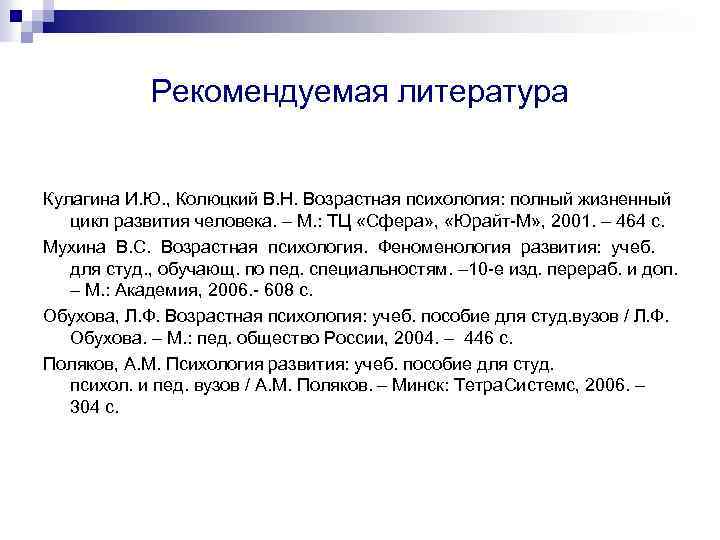 Рекомендуемая литература

Кулагина И.Ю., Колюцкий В.Н. Возрастная психология: полный жизненный цикл развития человека. – М.: ТЦ «Сфера», «Юрайт-М», 2001. – 464 с.

Мухина В.С. Возрастная психология. Феноменология развития: учеб. для студ., обучающ. по пед. специальностям. –10-е изд. перераб. и доп. – М.: Академия, 2006.- 608 с.

Обухова, Л.Ф. Возрастная психология: учеб. пособие для студ.вузов / Л.Ф. Обухова. – М.: пед. общество России, 2004. – 446 с.

Поляков, А.М. Психология развития: учеб. пособие для студ. психол. и пед. вузов / А.М. Поляков. – Минск: ТетраСистемс, 2006. – 304 с.